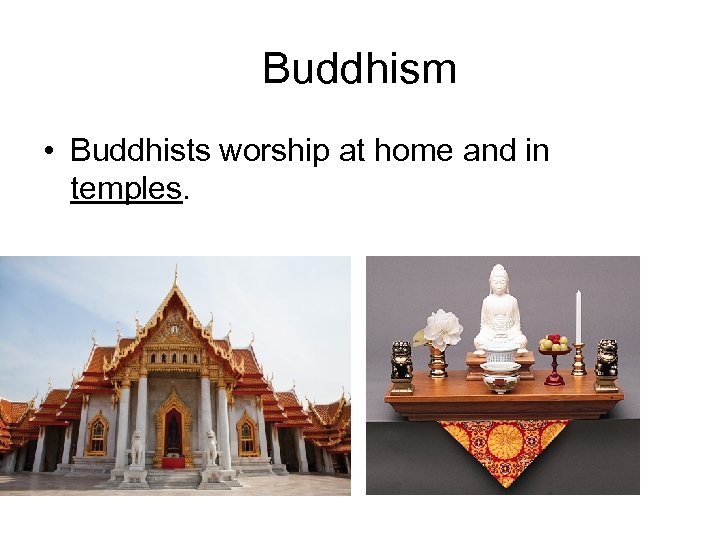 Buddhism

• Buddhists worship at home and in temples.